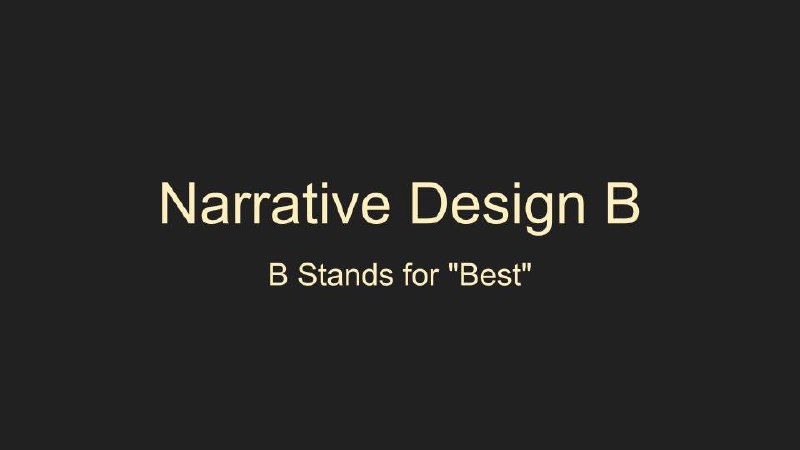 Narrative Design B

B Stands for "Best"